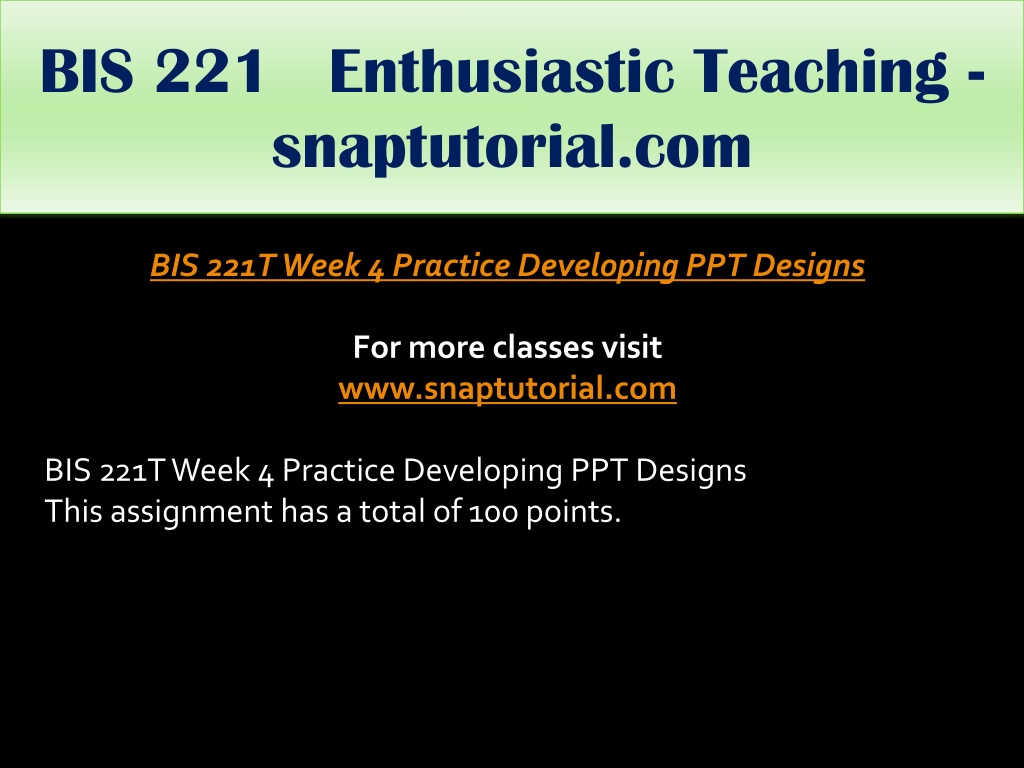 BIS 221 Enthusiastic Teaching - snaptutorial.com

BIS 221T Week 4 Practice Developing PPT Designs

For more classes visit
www.snaptutorial.com

BIS 221T Week 4 Practice Developing PPT Designs
This assignment has a total of 100 points.